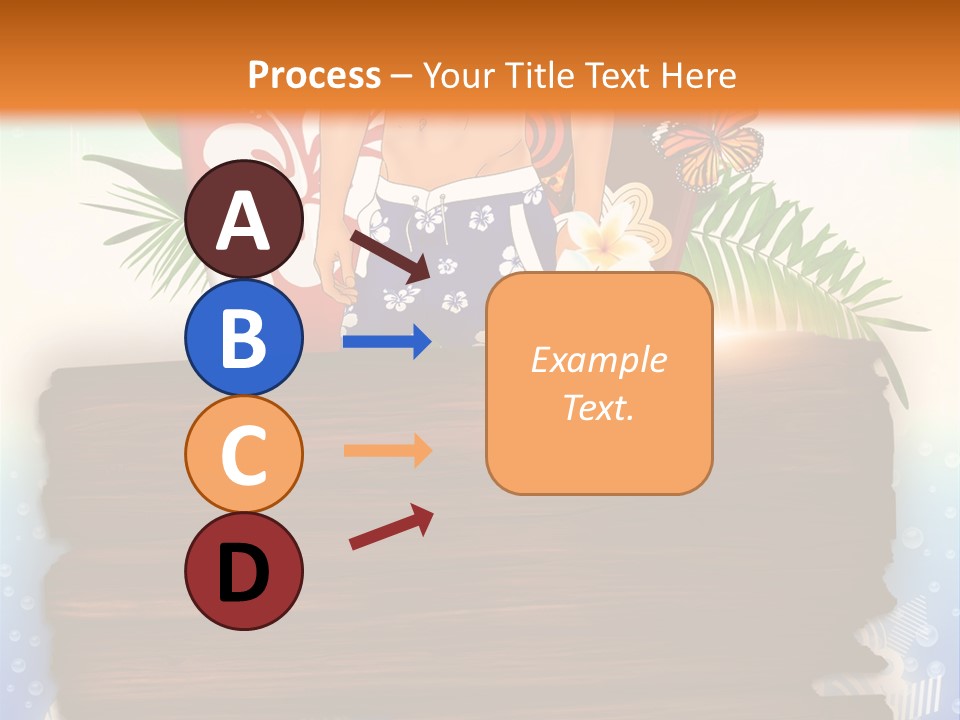 Process – Your Title Text Here

A

B

C

D

Example Text.